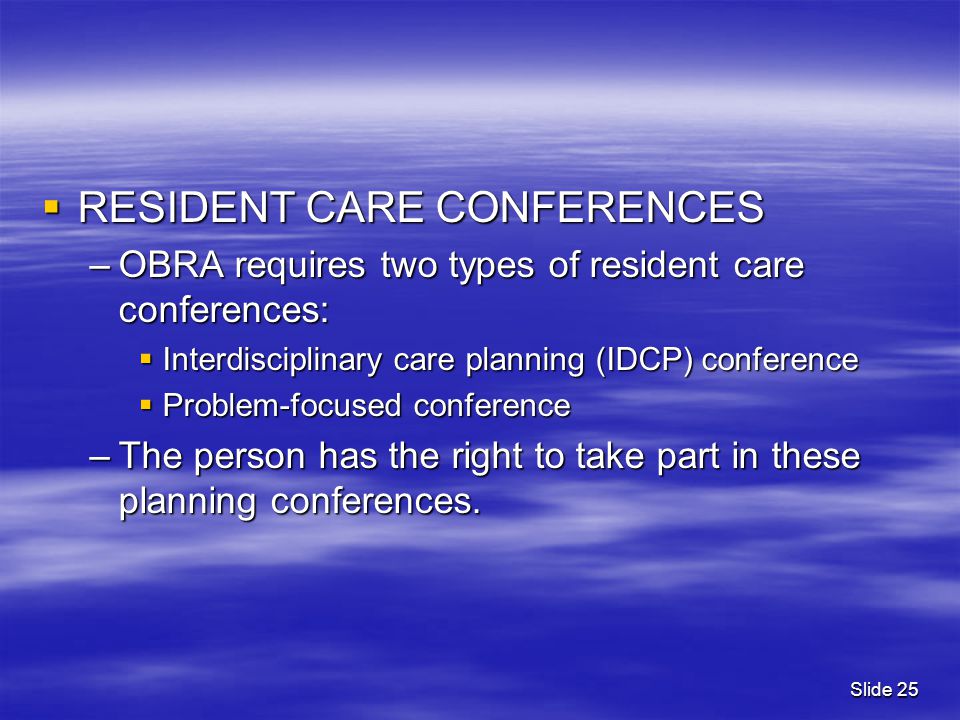 ▪ RESIDENT CARE CONFERENCES

– OBRA requires two types of resident care conferences:

▪ Interdisciplinary care planning (IDCP) conference

▪ Problem-focused conference

– The person has the right to take part in these planning conferences.

Slide 25